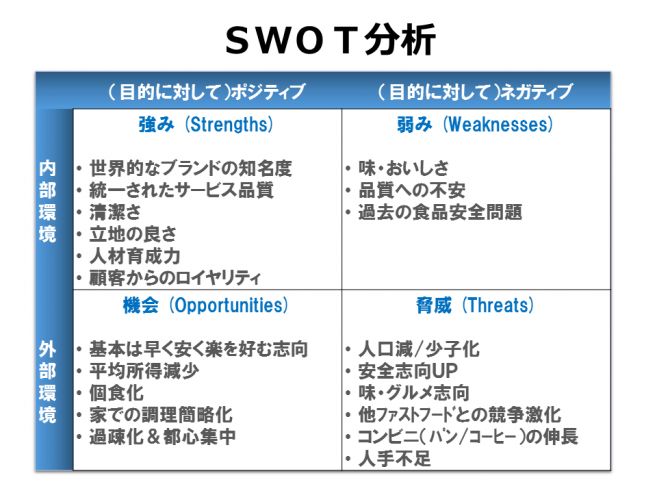 SWOT分析

| | （目的に対して）ポジティブ | （目的に対して）ネガティブ |
|---|---|---|
| 内部環境 | 強み（Strengths）<br>・世界的なブランドの知名度<br>・統一されたサービス品質<br>・清潔さ<br>・立地の良さ<br>・人材育成力<br>・顧客からのロイヤリティ | 弱み（Weaknesses）<br>・味・おいしさ<br>・品質への不安<br>・過去の食品安全問題 |
| 外部環境 | 機会（Opportunities）<br>・基本は早く安く楽を好む志向<br>・平均所得減少<br>・個食化<br>・家での調理簡略化<br>・過疎化＆都心集中 | 脅威（Threats）<br>・人口減／少子化<br>・安全志向UP<br>・味・グルメ志向<br>・他ファストフードとの競争激化<br>・コンビニ（パン／コーヒー）の伸長<br>・人手不足 |